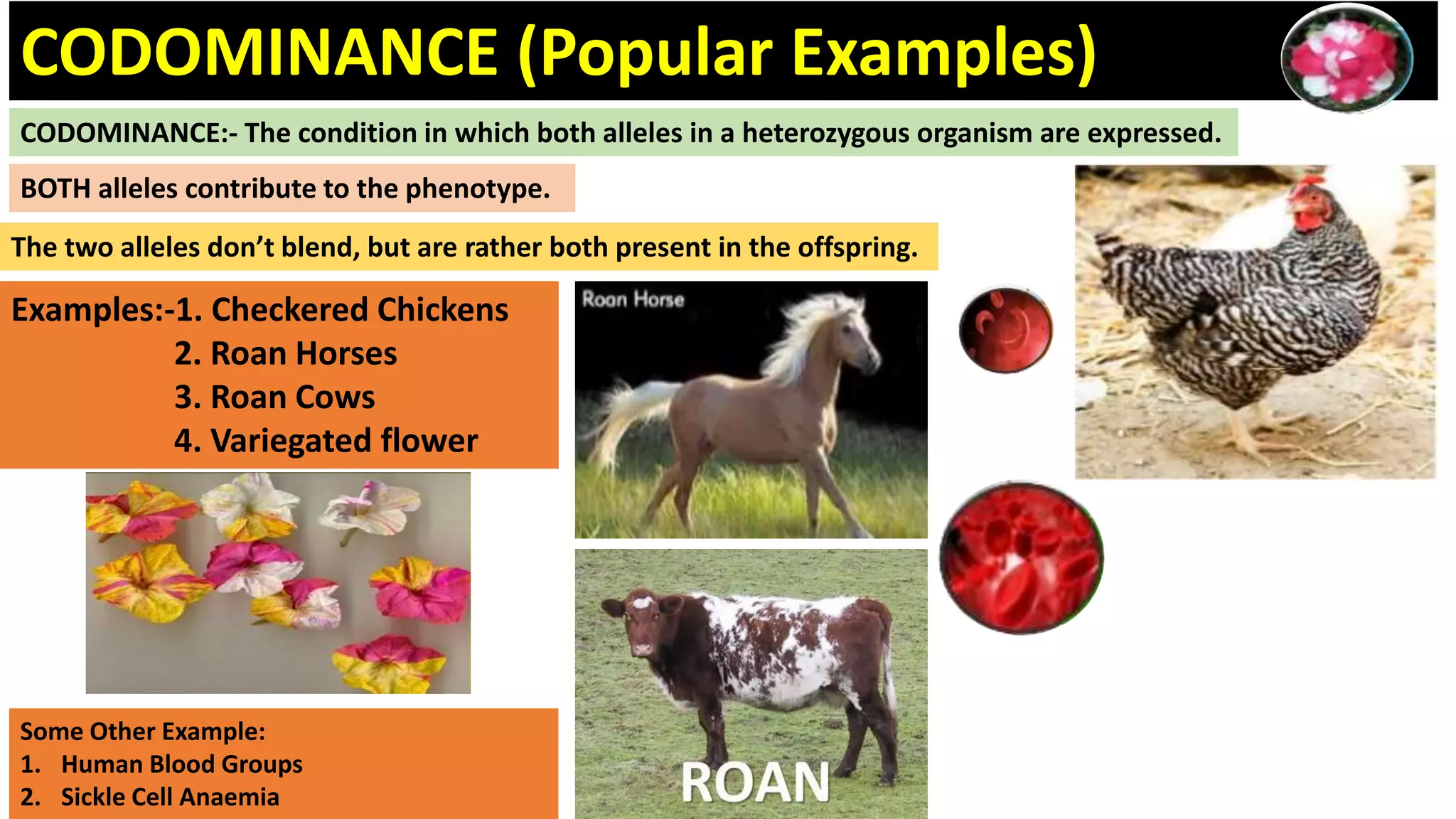 CODOMINANCE (Popular Examples)

CODOMINANCE:- The condition in which both alleles in a heterozygous organism are expressed.

BOTH alleles contribute to the phenotype.

The two alleles don't blend, but are rather both present in the offspring.

Examples:-1. Checkered Chickens
2. Roan Horses
3. Roan Cows
4. Variegated flower

Roan Horse

ROAN

Some Other Example:
1. Human Blood Groups
2. Sickle Cell Anaemia